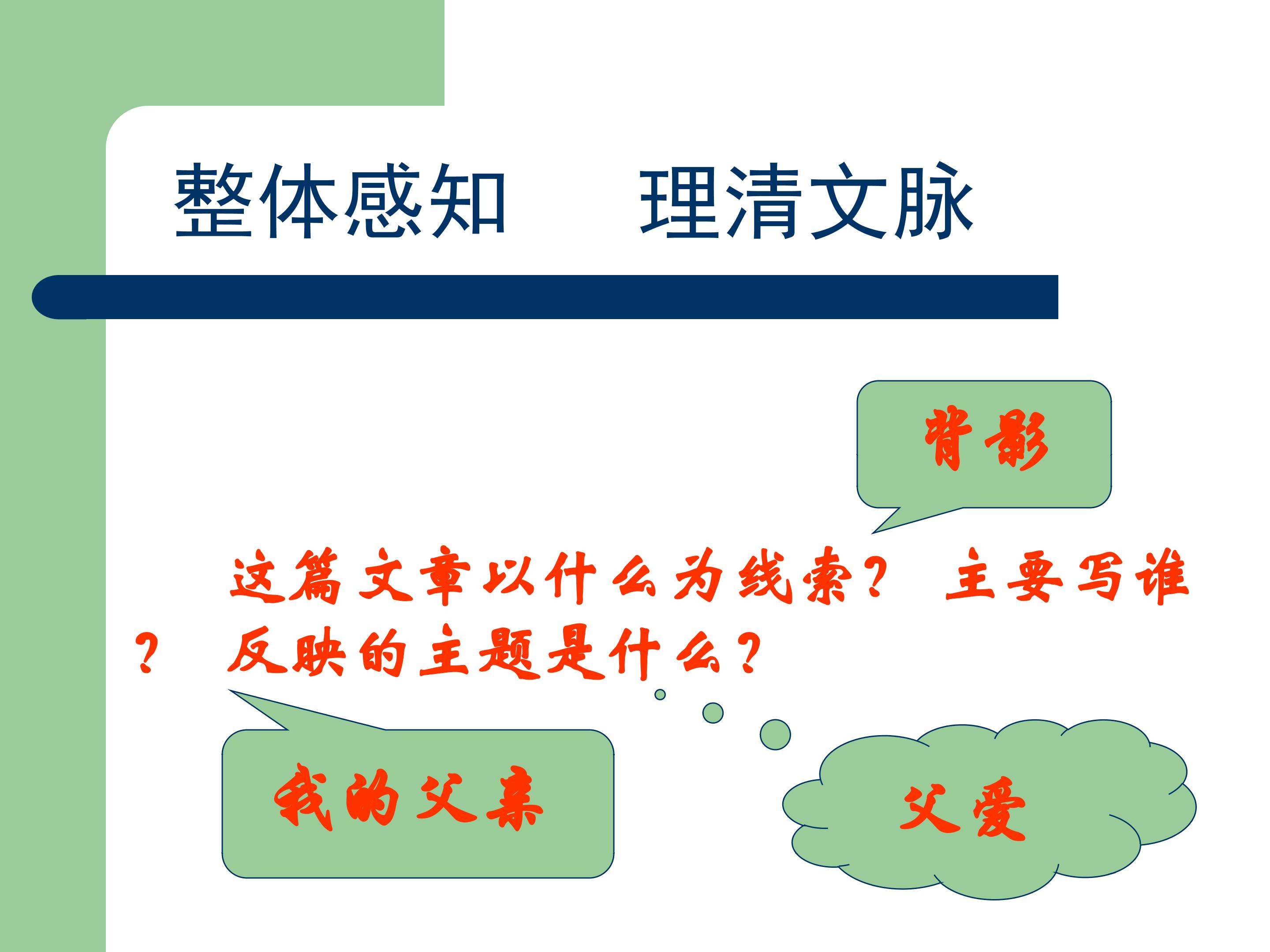 整体感知 理清文脉

背影

这篇文章以什么为线索？ 主要写谁？ 反映的主题是什么？

我的父亲

父爱